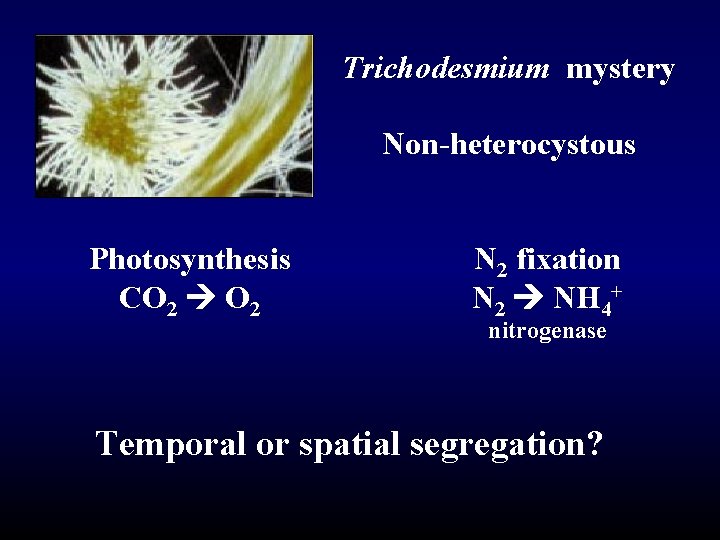 Trichodesmium mystery

Non-heterocystous

Photosynthesis
$CO_2 \rightarrow O_2$

$N_2$ fixation
$N_2 \rightarrow NH_4^+$
nitrogenase

Temporal or spatial segregation?